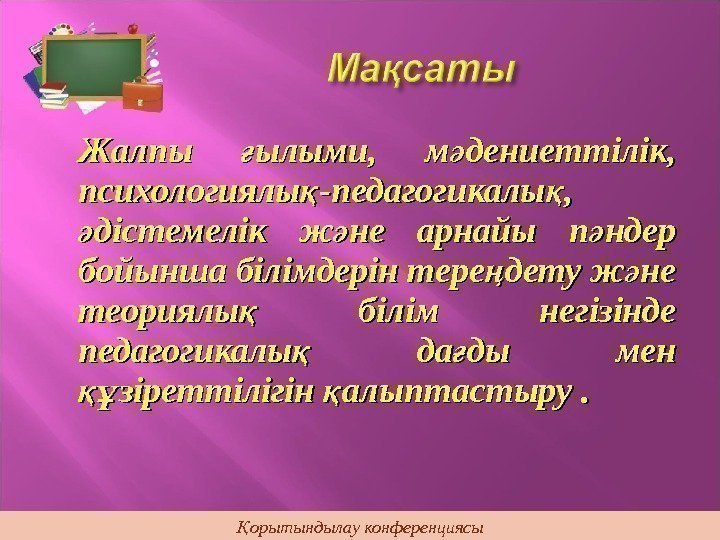 Мақсаты

Жалпы ғылыми, мәдениеттілік, психологиялық-педагогикалық, әдістемелік және арнайы пәндер бойынша білімдерін тереңдету және теориялық білім негізінде педагогикалық дағды мен құзіреттілігін қалыптастыру .

Қорытындылау конференциясы